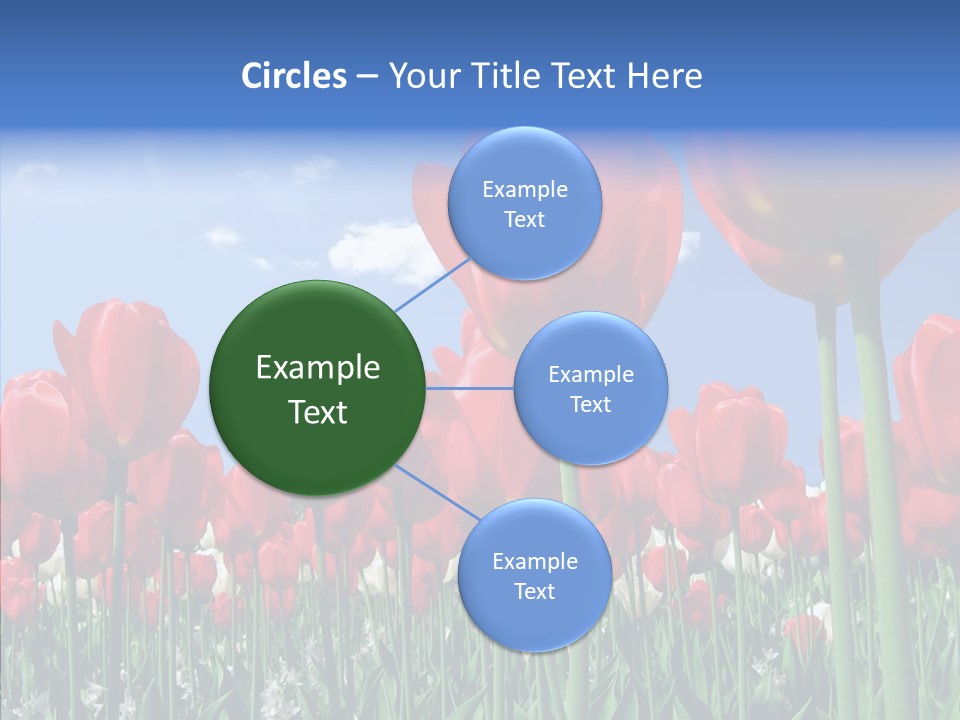 Circles – Your Title Text Here

Example Text

Example Text

Example Text

Example Text